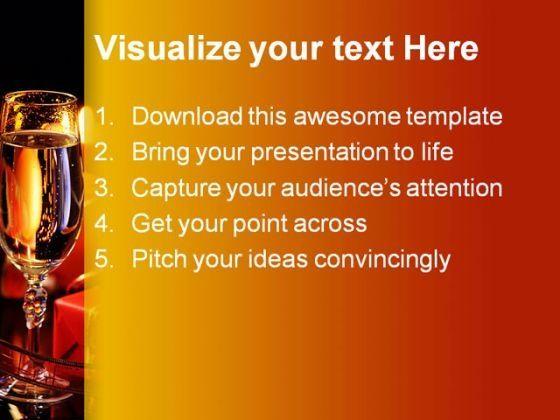 Visualize your text Here

1. Download this awesome template
2. Bring your presentation to life
3. Capture your audience's attention
4. Get your point across
5. Pitch your ideas convincingly